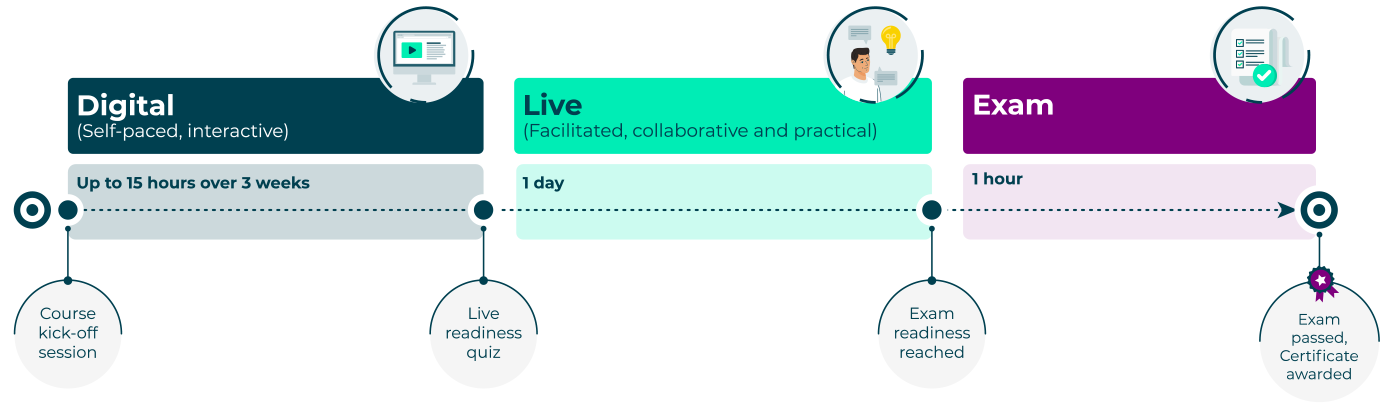 Digital
(Self-paced, interactive)

Up to 15 hours over 3 weeks

Live
(Facilitated, collaborative and practical)

1 day

Exam

1 hour

Course kick-off session

Live readiness quiz

Exam readiness reached

Exam passed, Certificate awarded